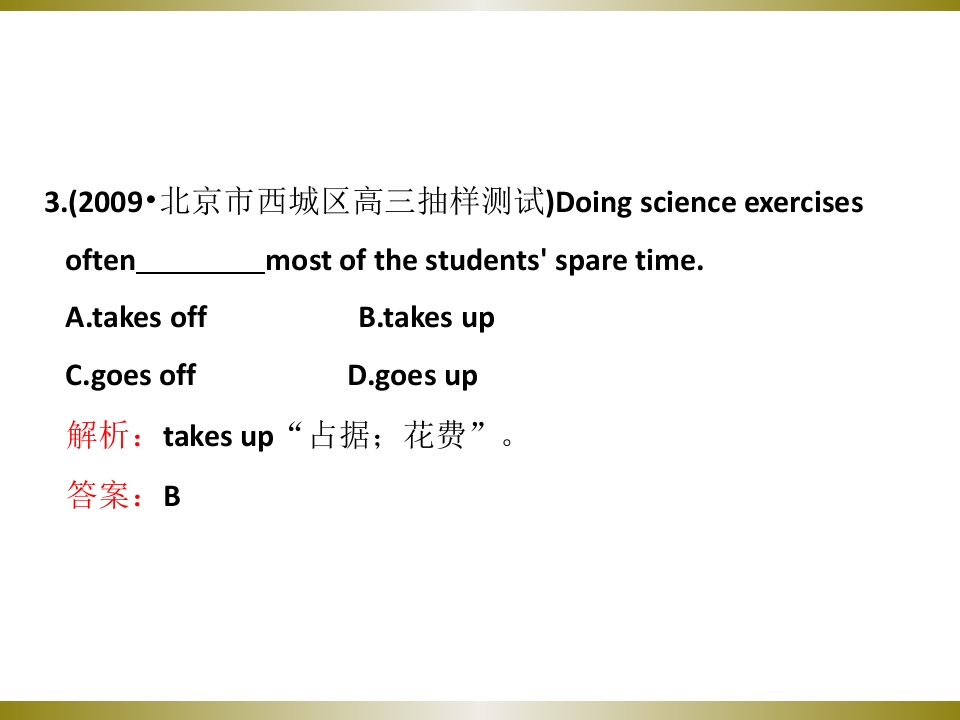 3.(2009•北京市西城区高三抽样测试)Doing science exercises often____most of the students' spare time.

A.takes off B.takes up

C.goes off D.goes up

解析：takes up“占据；花费”。

答案：B